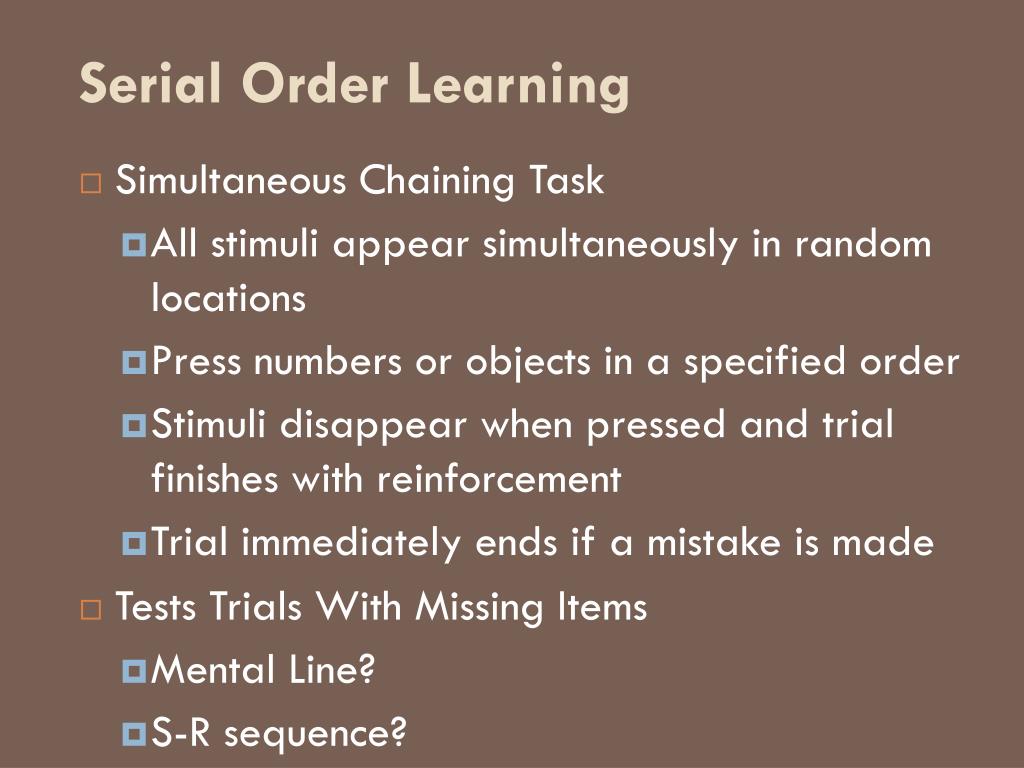 Serial Order Learning

Simultaneous Chaining Task

All stimuli appear simultaneously in random locations

Press numbers or objects in a specified order

Stimuli disappear when pressed and trial finishes with reinforcement

Trial immediately ends if a mistake is made

Tests Trials With Missing Items

Mental Line?

S-R sequence?